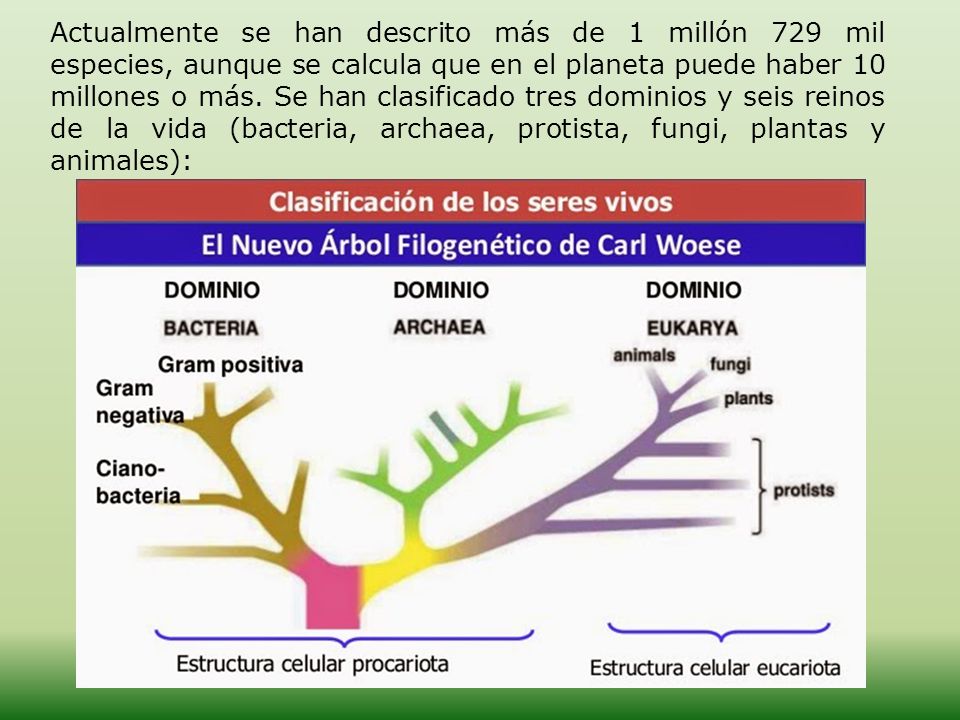 Actualmente se han descrito más de 1 millón 729 mil especies, aunque se calcula que en el planeta puede haber 10 millones o más. Se han clasificado tres dominios y seis reinos de la vida (bacteria, archaea, protista, fungi, plantas y animales):

Clasificación de los seres vivos

El Nuevo Árbol Filogenético de Carl Woese

DOMINIO
BACTERIA

DOMINIO
ARCHAEA

DOMINIO
EUKARYA

Gram positiva

Gram negativa

Ciano-bacteria

animals

fungi

plants

protists

Estructura celular procariota

Estructura celular eucariota